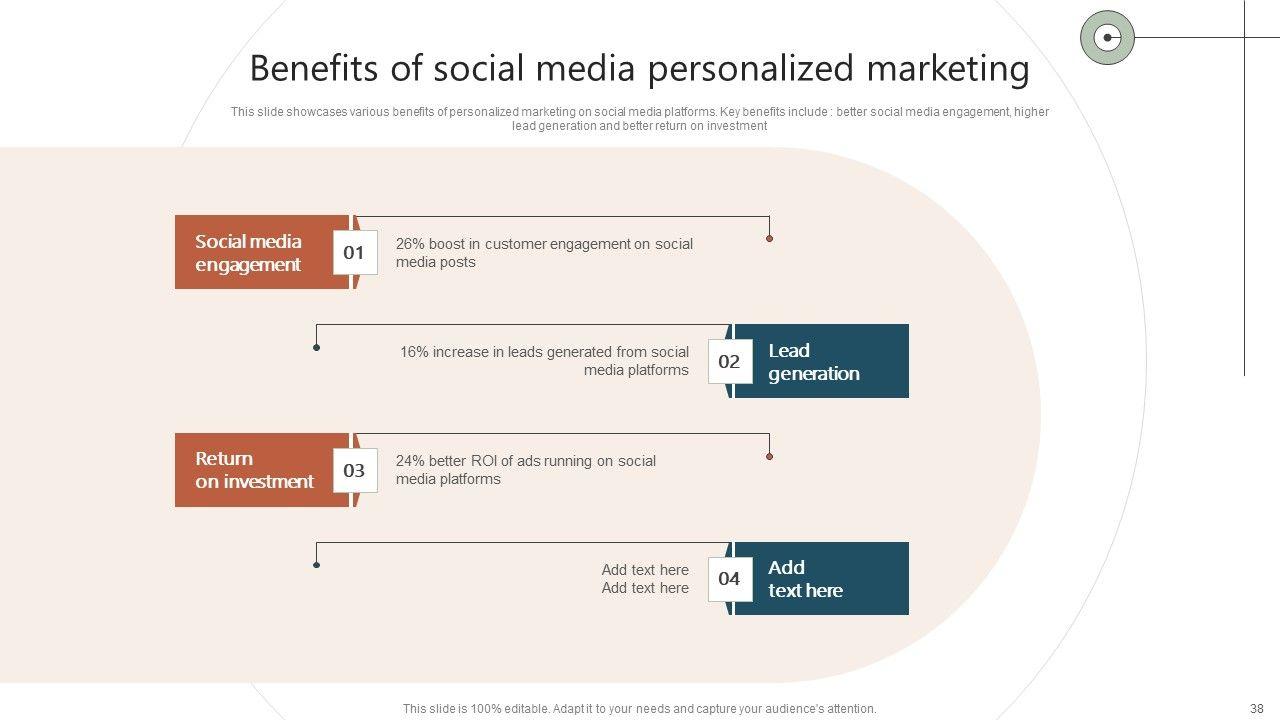 Benefits of social media personalized marketing

This slide showcases various benefits of personalized marketing on social media platforms. Key benefits include : better social media engagement, higher lead generation and better return on investment

Social media engagement

01

26% boost in customer engagement on social media posts

16% increase in leads generated from social media platforms

02

Lead generation

Return on investment

03

24% better ROI of ads running on social media platforms

Add text here
Add text here

04

Add text here

This slide is 100% editable. Adapt it to your needs and capture your audience's attention.

38